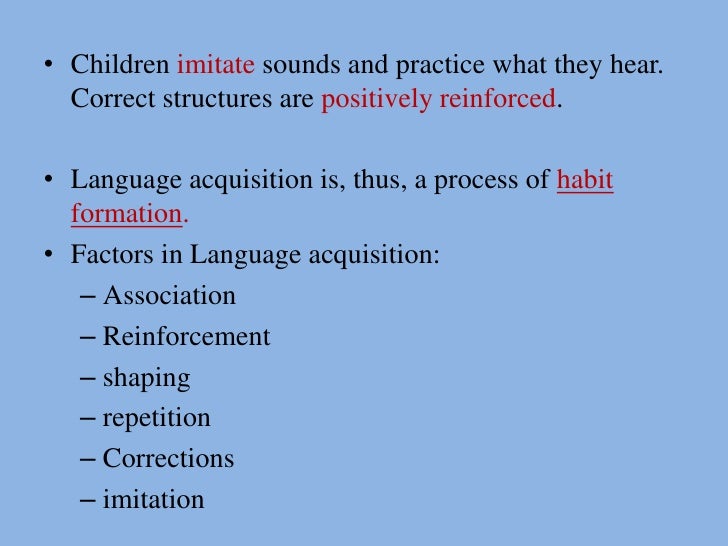 • Children imitate sounds and practice what they hear. Correct structures are positively reinforced.

• Language acquisition is, thus, a process of habit formation.

• Factors in Language acquisition:
– Association
– Reinforcement
– shaping
– repetition
– Corrections
– imitation